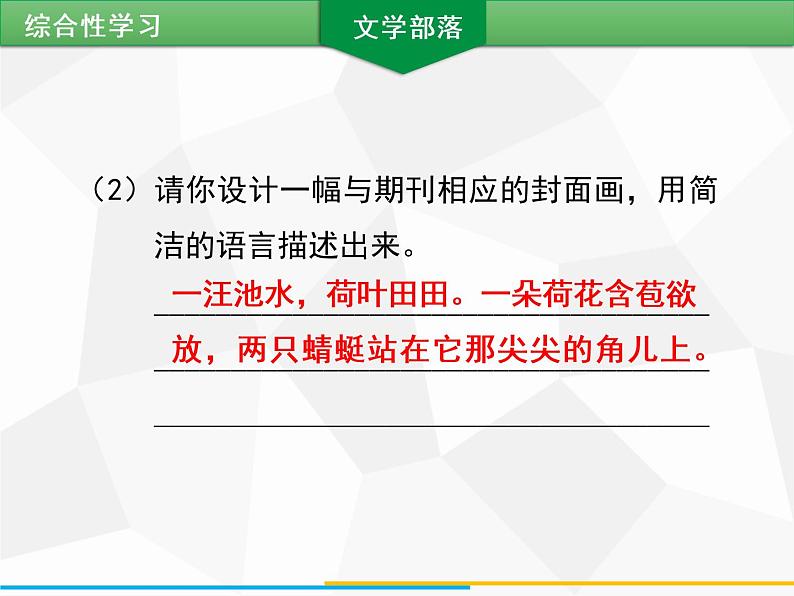 综合性学习

文学部落

（2）请你设计一幅与期刊相应的封面画，用简洁的语言描述出来。

一汪池水，荷叶田田。一朵荷花含苞欲放，两只蜻蜓站在它那尖尖的角儿上。